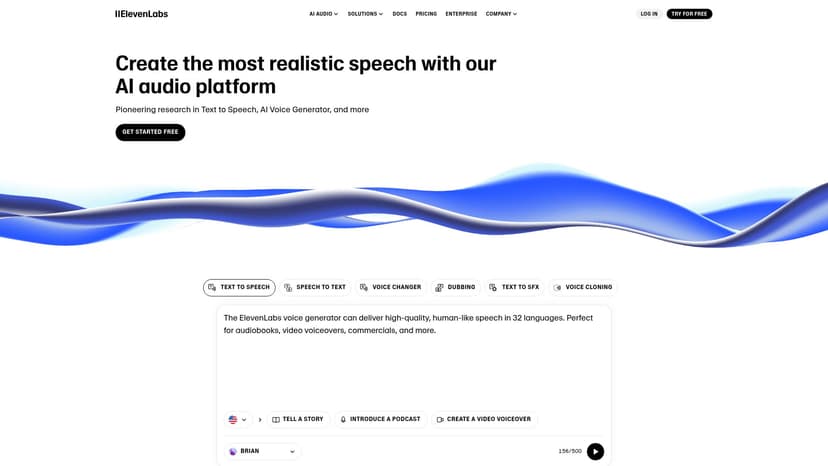 IIElevenLabs

AI AUDIO SOLUTIONS DOCS PRICING ENTERPRISE COMPANY

LOG IN TRY FOR FREE

Create the most realistic speech with our AI audio platform

Pioneering research in Text to Speech, AI Voice Generator, and more

GET STARTED FREE

TEXT TO SPEECH SPEECH TO TEXT VOICE CHANGER DUBBING TEXT TO SFX VOICE CLONING

The ElevenLabs voice generator can deliver high-quality, human-like speech in 32 languages. Perfect for audiobooks, video voiceovers, commercials, and more.

TELL A STORY INTRODUCE A PODCAST CREATE A VIDEO VOICEOVER

BRIAN

156/500